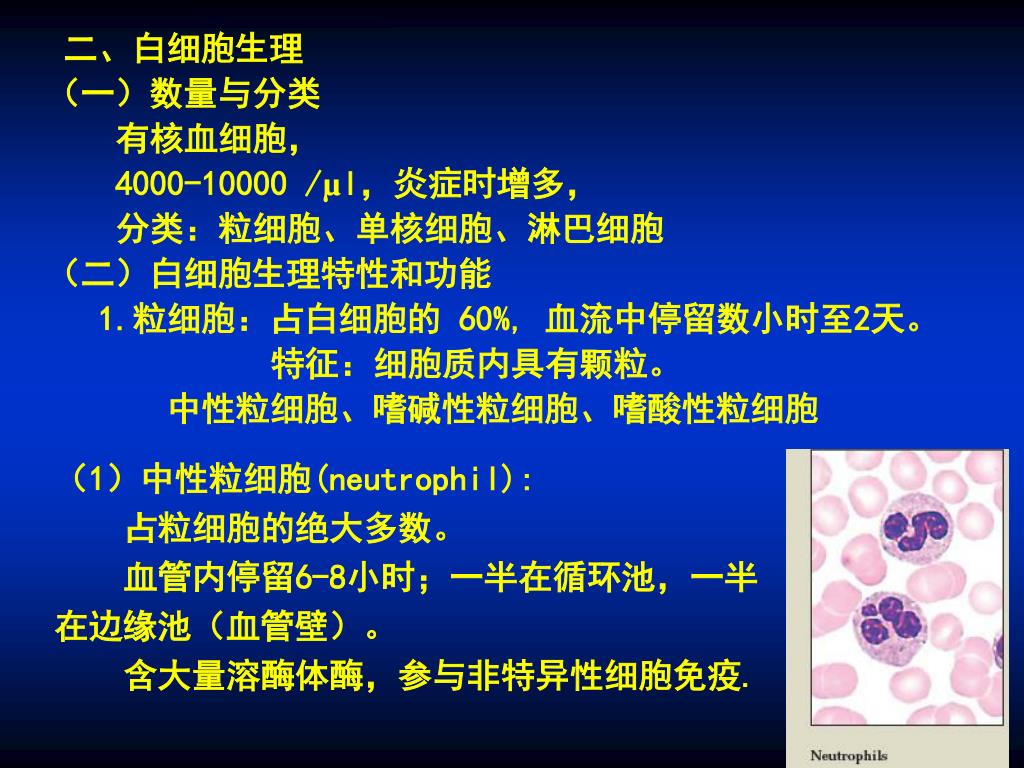 二、白细胞生理
（一）数量与分类
有核血细胞，
4000-10000 /μl，炎症时增多，
分类：粒细胞、单核细胞、淋巴细胞
（二）白细胞生理特性和功能
1.粒细胞：占白细胞的 60%，血流中停留数小时至2天。
特征：细胞质内具有颗粒。
中性粒细胞、嗜碱性粒细胞、嗜酸性粒细胞

（1）中性粒细胞(neutrophil)：
占粒细胞的绝大多数。
血管内停留6-8小时；一半在循环池，一半在边缘池（血管壁）。
含大量溶酶体酶，参与非特异性细胞免疫.

Neutrophils